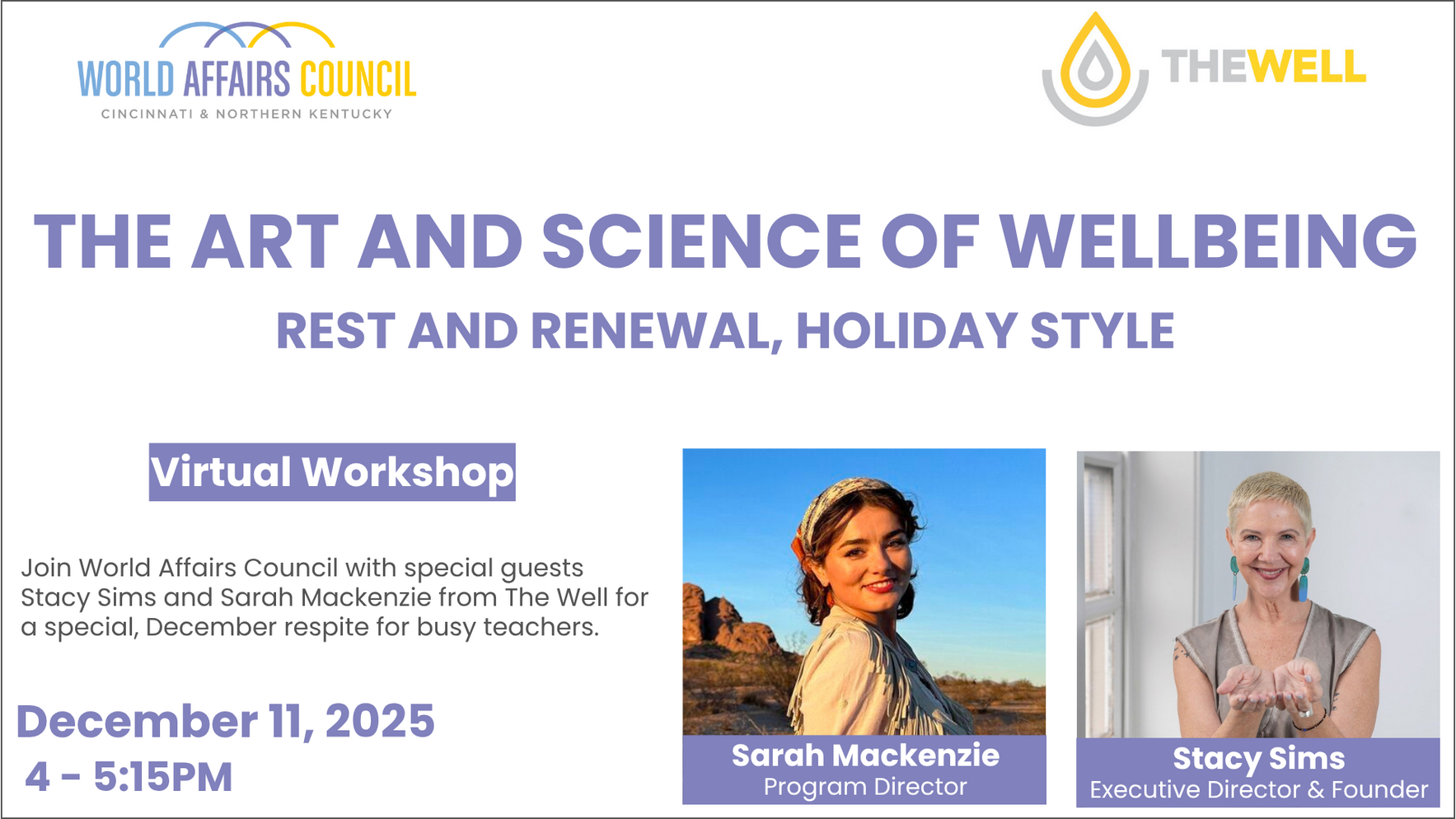 WORLD AFFAIRS COUNCIL
CINCINNATI & NORTHERN KENTUCKY

THEWELL

THE ART AND SCIENCE OF WELLBEING

REST AND RENEWAL, HOLIDAY STYLE

Virtual Workshop

Join World Affairs Council with special guests Stacy Sims and Sarah Mackenzie from The Well for a special, December respite for busy teachers.

December 11, 2025
4 - 5:15PM

Sarah Mackenzie
Program Director

Stacy Sims
Executive Director & Founder